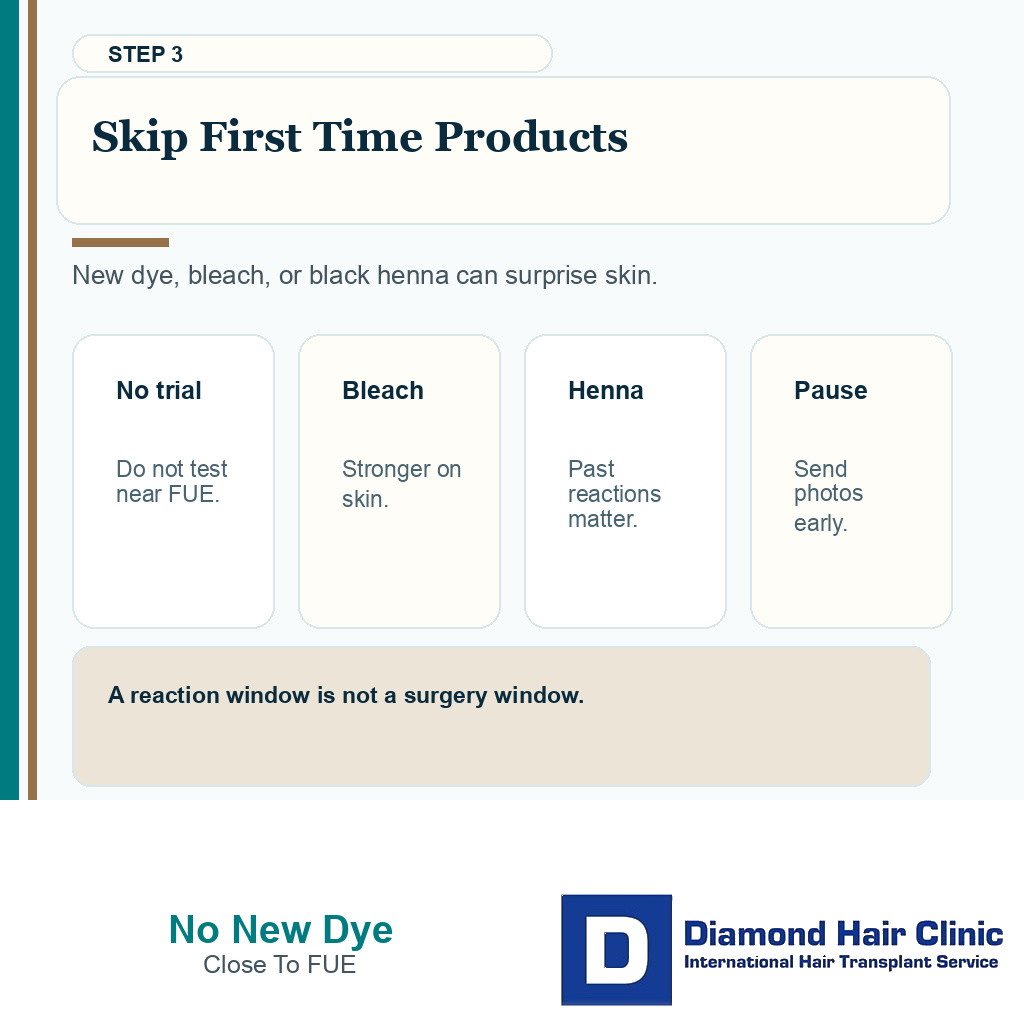 STEP 3

Skip First Time Products

New dye, bleach, or black henna can surprise skin.

No trial

Do not test near FUE.

Bleach

Stronger on skin.

Henna

Past reactions matter.

Pause

Send photos early.

A reaction window is not a surgery window.

No New Dye
Close To FUE

D

Diamond Hair Clinic
International Hair Transplant Service